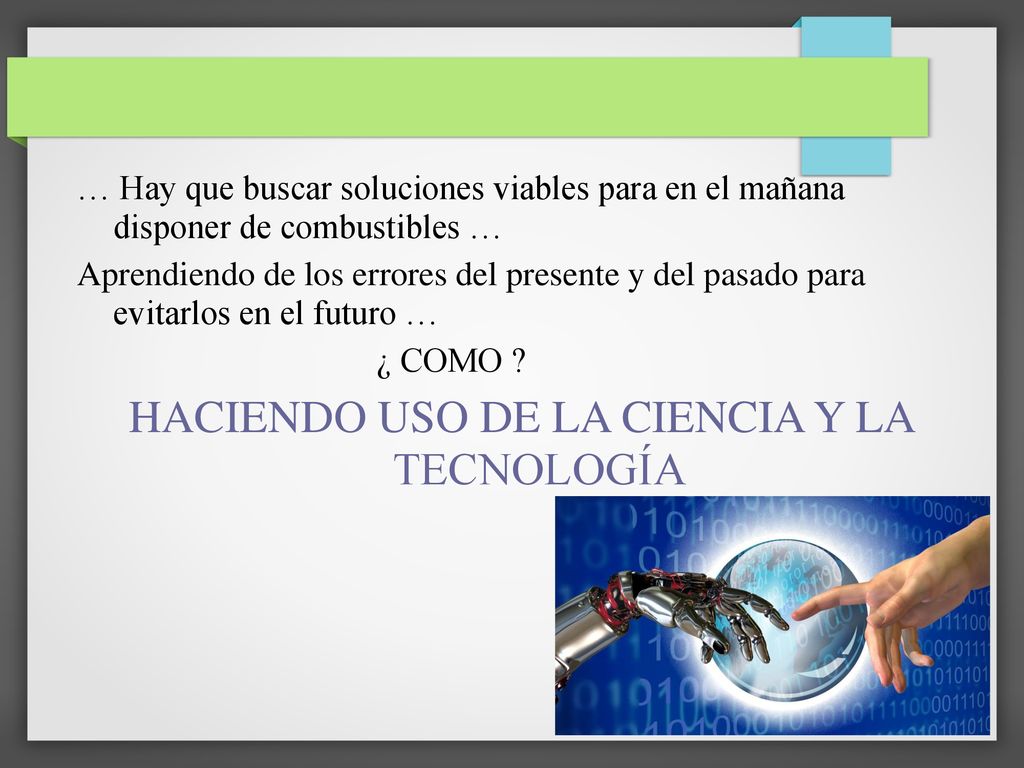 … Hay que buscar soluciones viables para en el mañana disponer de combustibles …

Aprendiendo de los errores del presente y del pasado para evitarlos en el futuro …

¿ COMO ?

HACIENDO USO DE LA CIENCIA Y LA TECNOLOGÍA